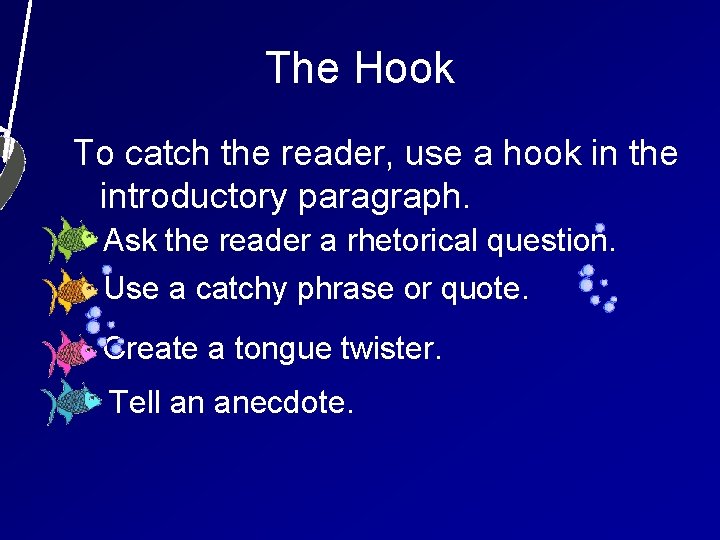 The Hook

To catch the reader, use a hook in the introductory paragraph.

Ask the reader a rhetorical question.

Use a catchy phrase or quote.

Create a tongue twister.

Tell an anecdote.